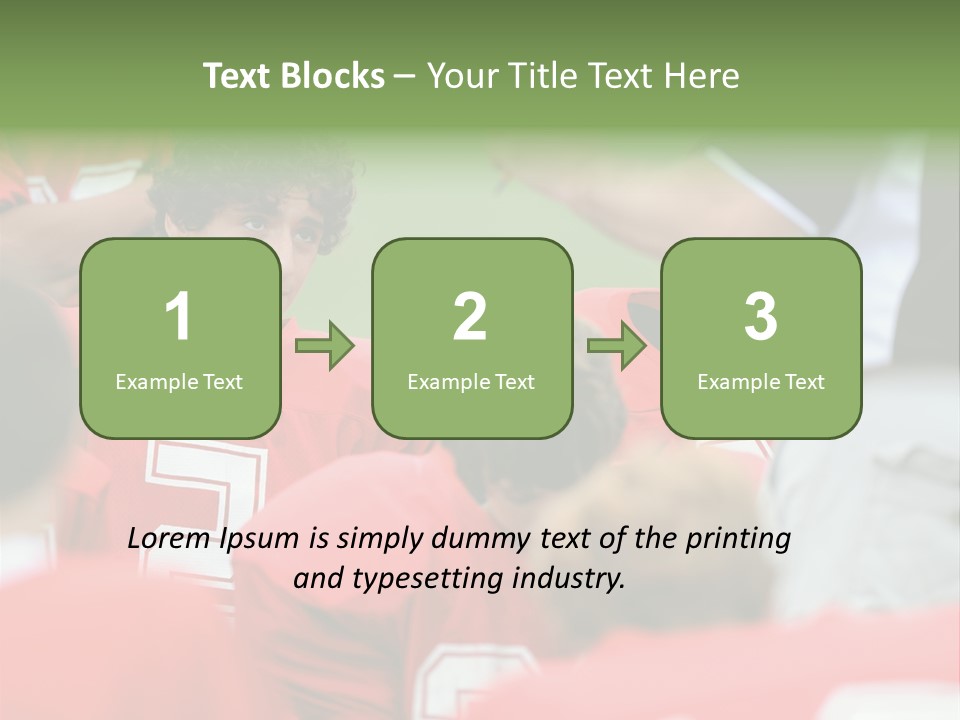 Text Blocks – Your Title Text Here

1
Example Text

2
Example Text

3
Example Text

Lorem Ipsum is simply dummy text of the printing and typesetting industry.